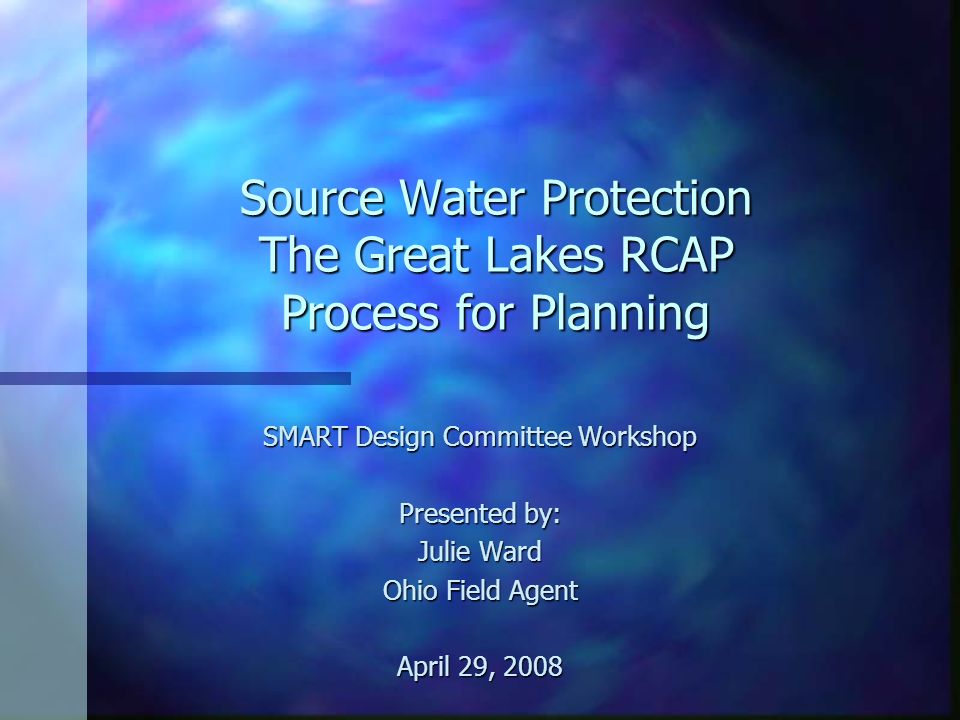 Source Water Protection
The Great Lakes RCAP
Process for Planning

SMART Design Committee Workshop

Presented by:
Julie Ward
Ohio Field Agent

April 29, 2008